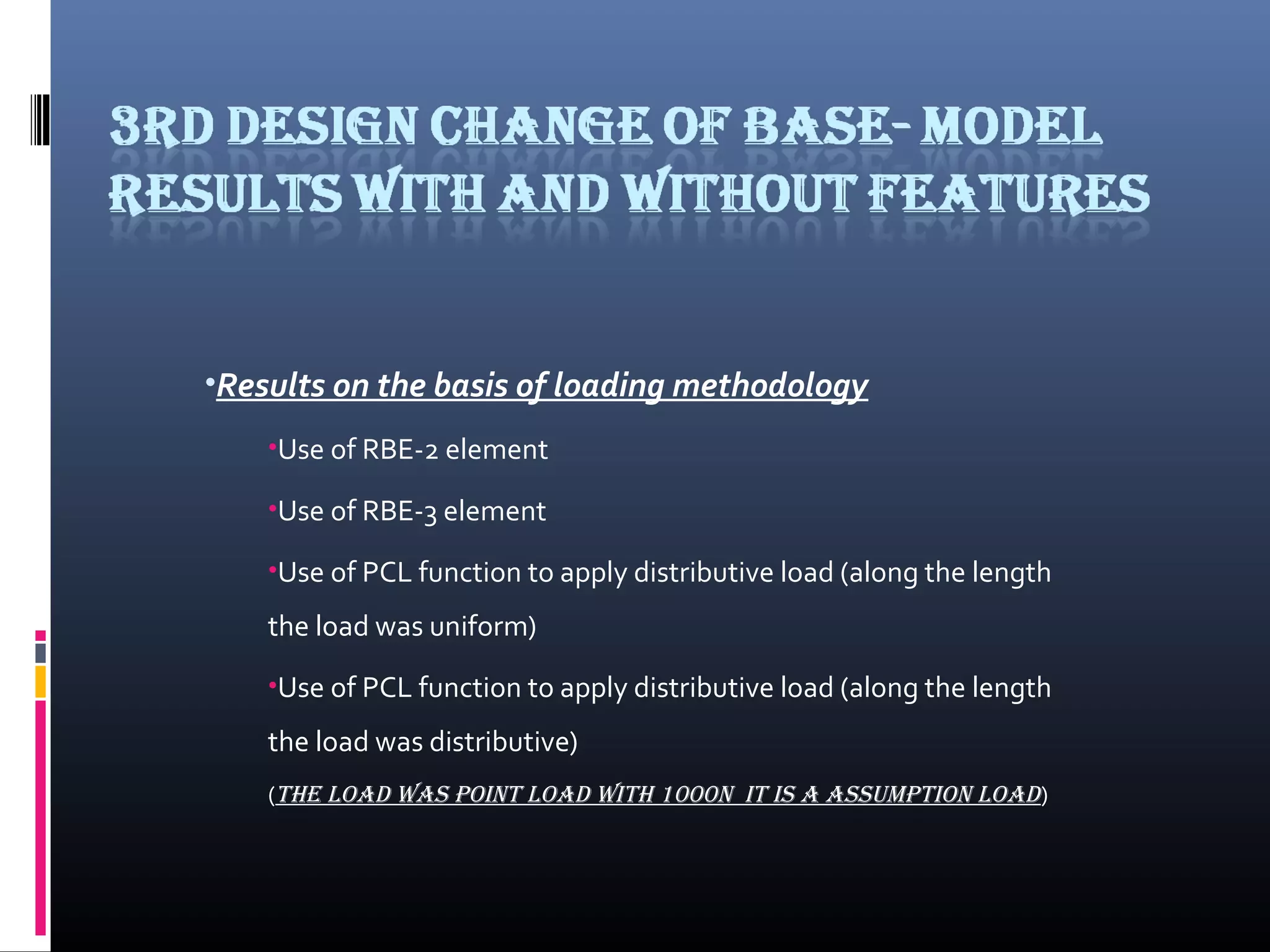 3RD DESIGN CHANGE OF BASE- MODEL RESULTS WITH AND WITHOUT FEATURES

•Results on the basis of loading methodology

•Use of RBE-2 element

•Use of RBE-3 element

•Use of PCL function to apply distributive load (along the length the load was uniform)

•Use of PCL function to apply distributive load (along the length the load was distributive)

(THE LOAD WAS POINT LOAD WITH 1000N IT IS A ASSUMPTION LOAD)